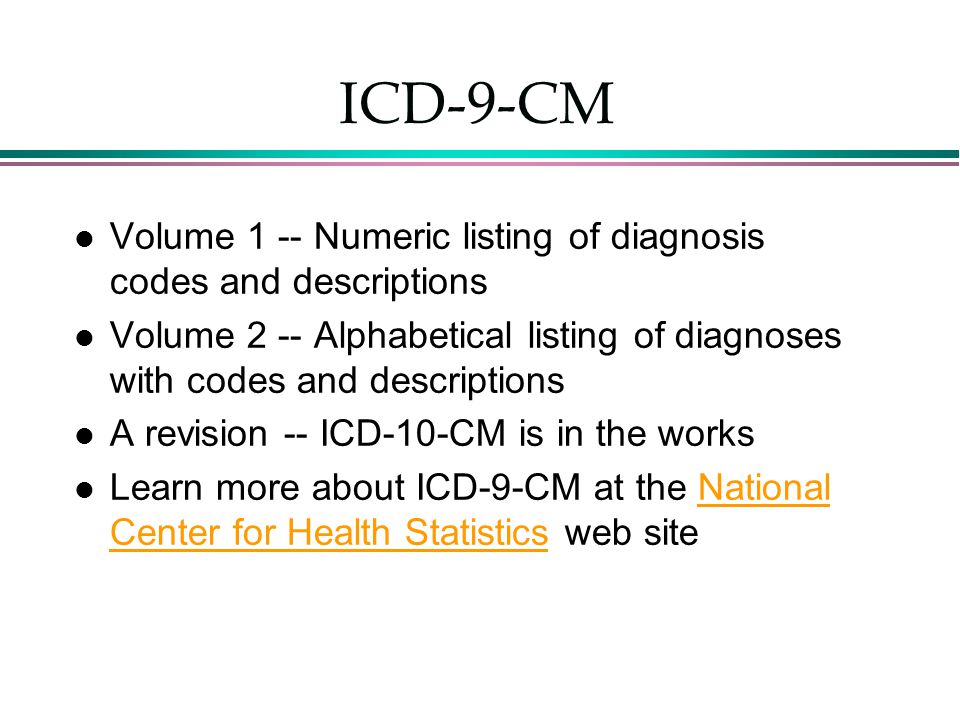 ICD-9-CM

- Volume 1 -- Numeric listing of diagnosis codes and descriptions
- Volume 2 -- Alphabetical listing of diagnoses with codes and descriptions
- A revision -- ICD-10-CM is in the works
- Learn more about ICD-9-CM at the National Center for Health Statistics web site